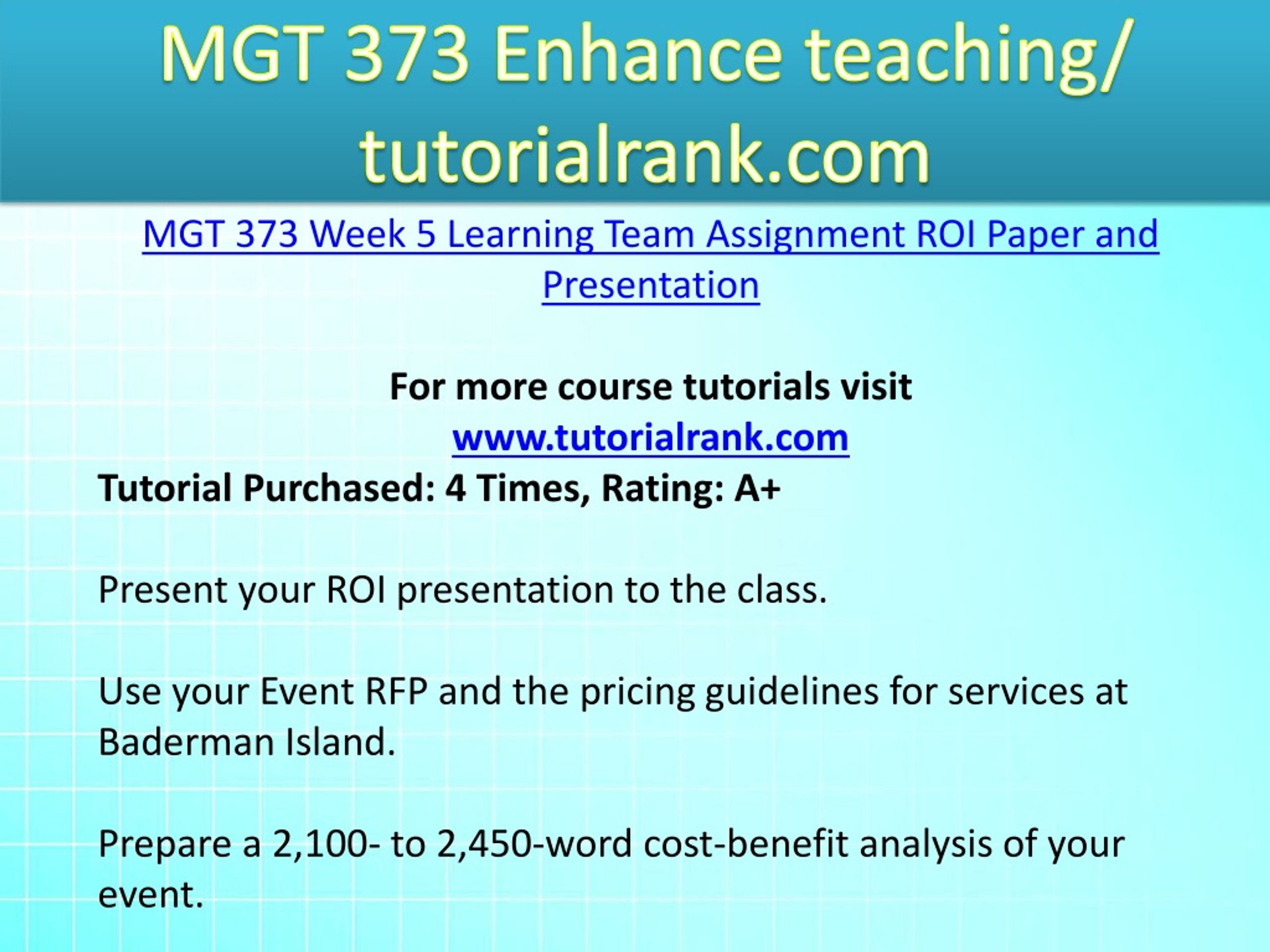 MGT 373 Enhance teaching/ tutorialrank.com

MGT 373 Week 5 Learning Team Assignment ROI Paper and Presentation

For more course tutorials visit
www.tutorialrank.com
Tutorial Purchased: 4 Times, Rating: A+

Present your ROI presentation to the class.

Use your Event RFP and the pricing guidelines for services at Baderman Island.

Prepare a 2,100- to 2,450-word cost-benefit analysis of your event.